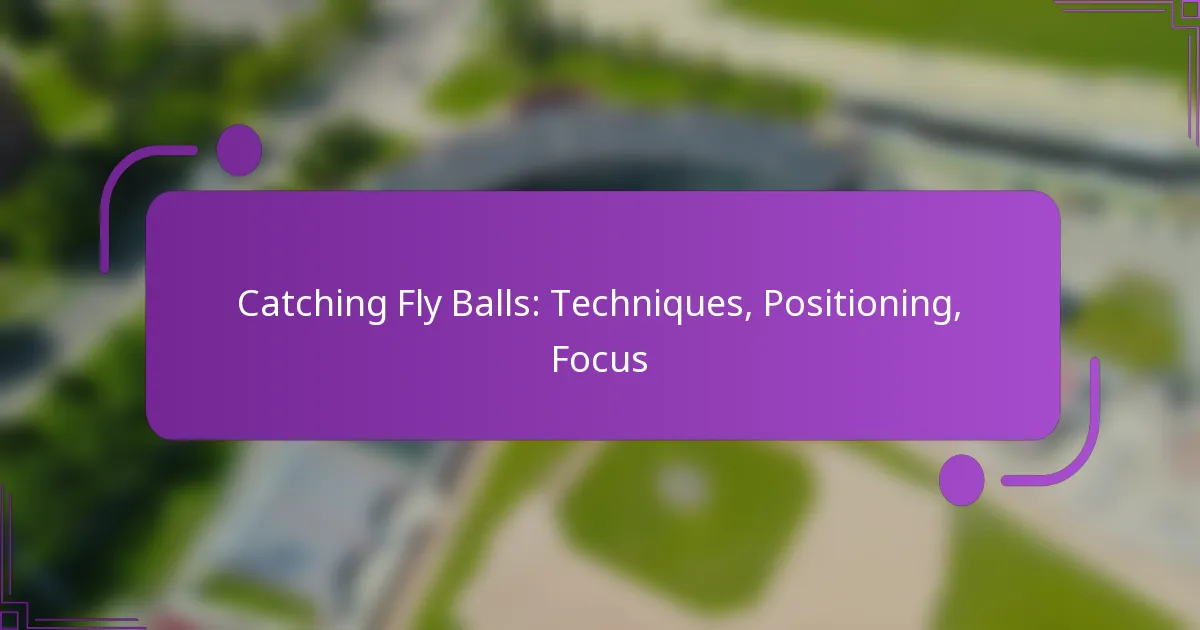 Catching Fly Balls: Techniques, Positioning, Focus